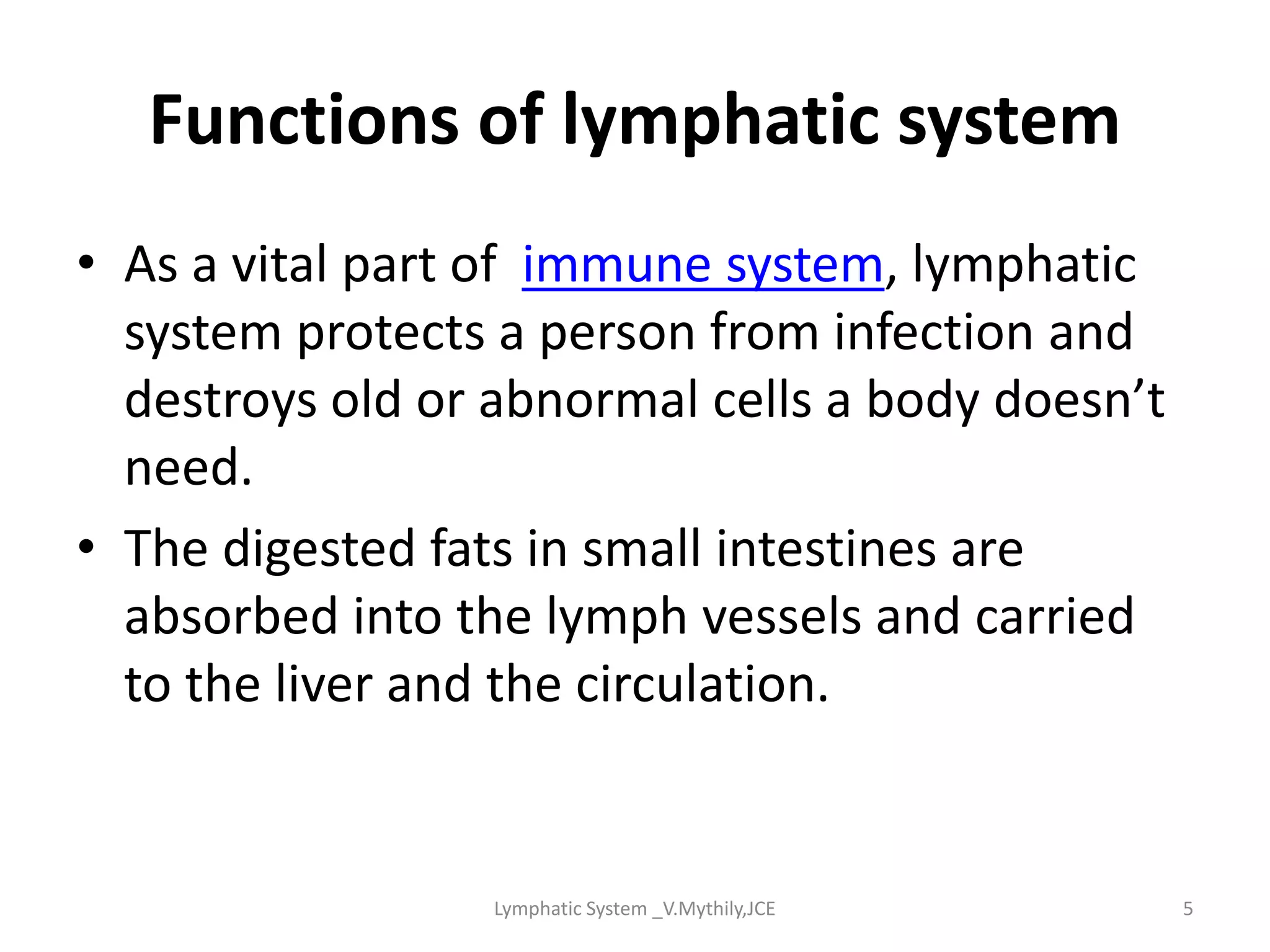 Functions of lymphatic system

• As a vital part of immune system, lymphatic system protects a person from infection and destroys old or abnormal cells a body doesn’t need.

• The digested fats in small intestines are absorbed into the lymph vessels and carried to the liver and the circulation.

Lymphatic System _V.Mythily,JCE

5